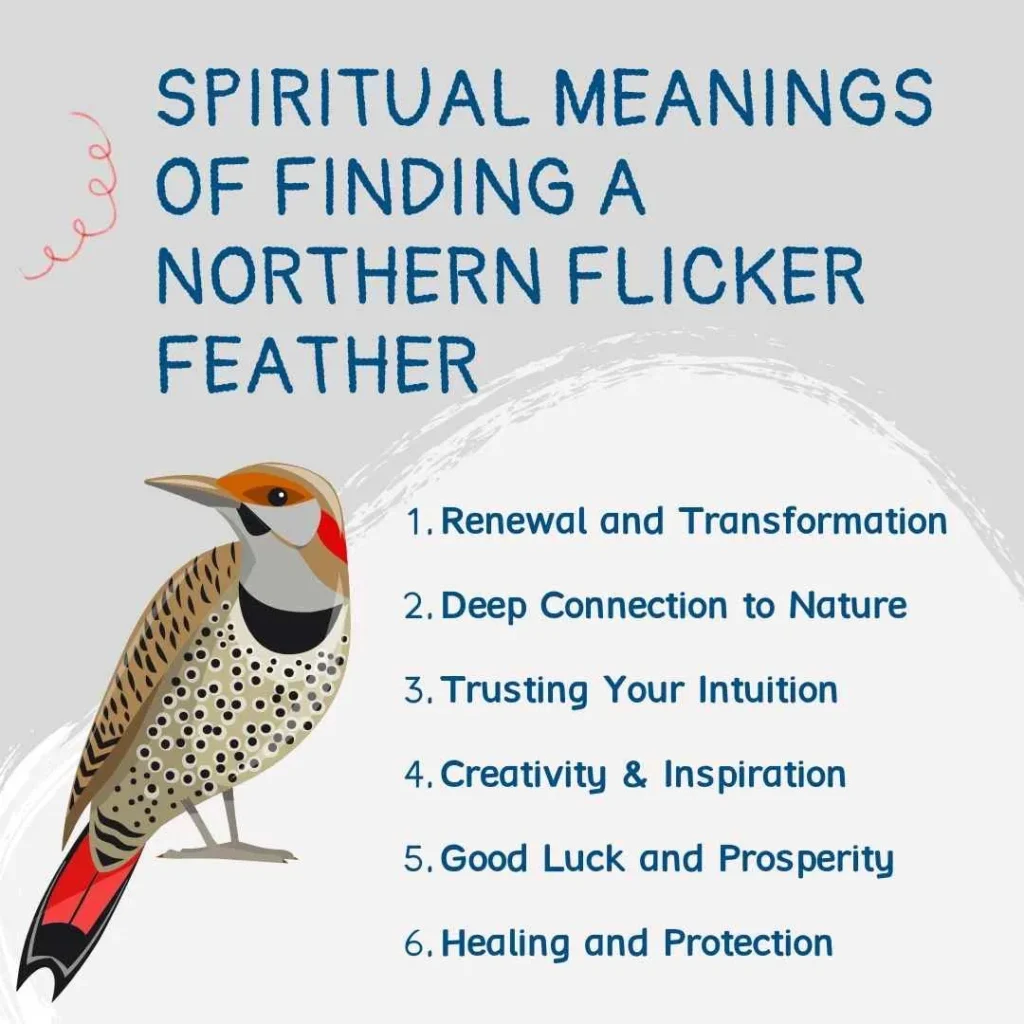 SPIRITUAL MEANINGS OF FINDING A NORTHERN FLICKER FEATHER

1. Renewal and Transformation
2. Deep Connection to Nature
3. Trusting Your Intuition
4. Creativity & Inspiration
5. Good Luck and Prosperity
6. Healing and Protection